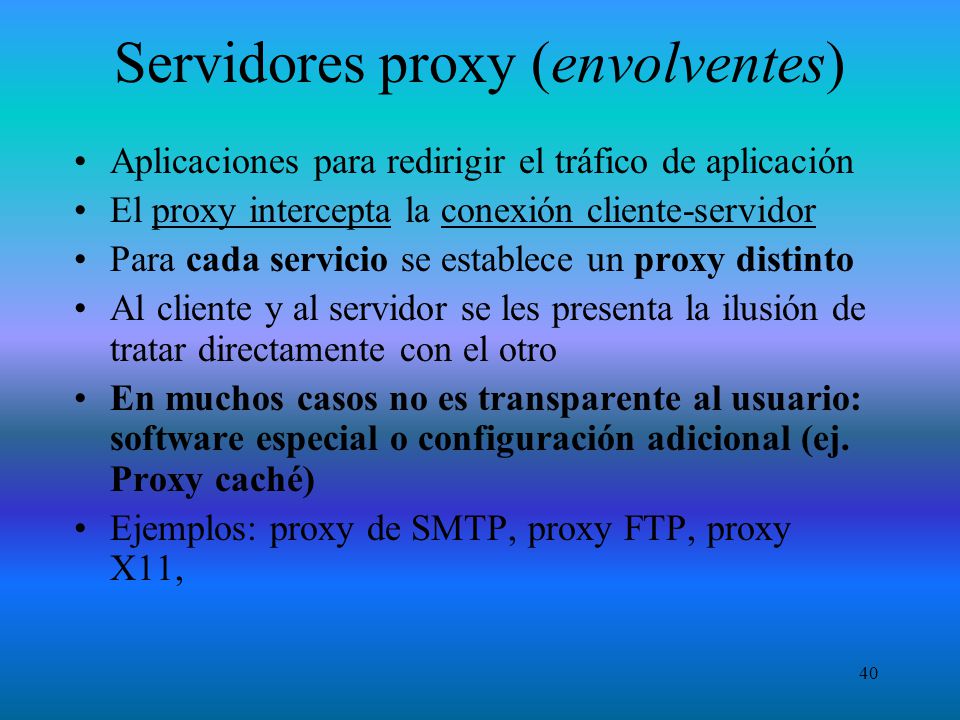 Servidores proxy (envolventes)

• Aplicaciones para redirigir el tráfico de aplicación
• El proxy intercepta la conexión cliente-servidor
• Para cada servicio se establece un proxy distinto
• Al cliente y al servidor se les presenta la ilusión de tratar directamente con el otro
• En muchos casos no es transparente al usuario: software especial o configuración adicional (ej. Proxy caché)
• Ejemplos: proxy de SMTP, proxy FTP, proxy X11,

40